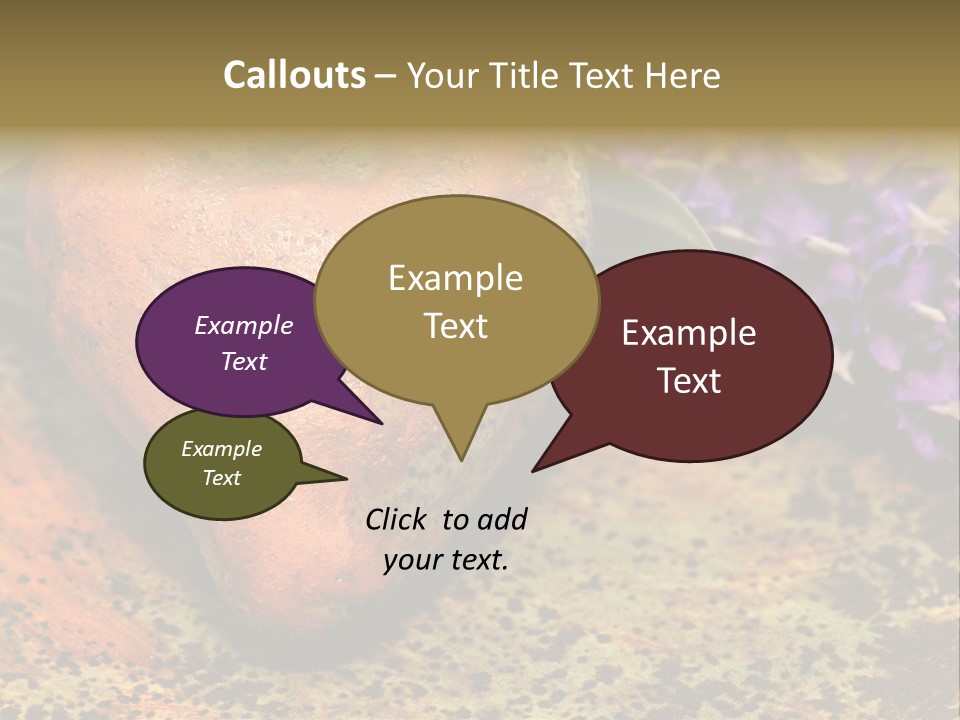 Callouts – Your Title Text Here

Example Text

Example Text

Example Text

Example Text

Click to add your text.